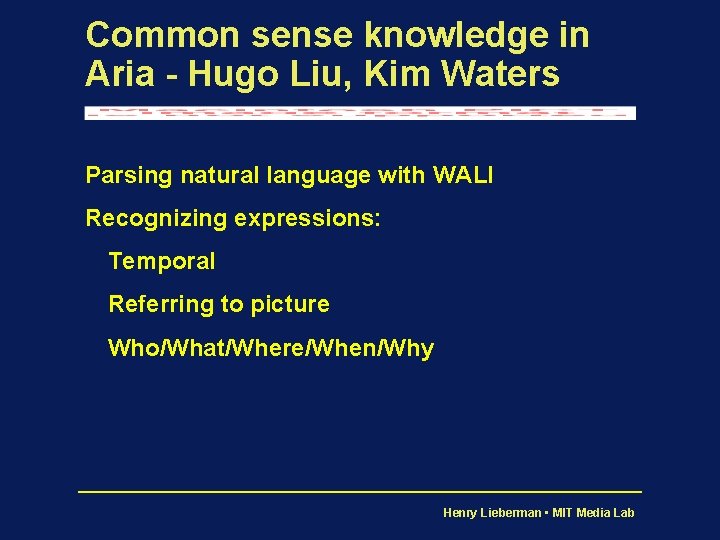 Common sense knowledge in Aria - Hugo Liu, Kim Waters

Parsing natural language with WALI

Recognizing expressions:

Temporal

Referring to picture

Who/What/Where/When/Why

Henry Lieberman • MIT Media Lab